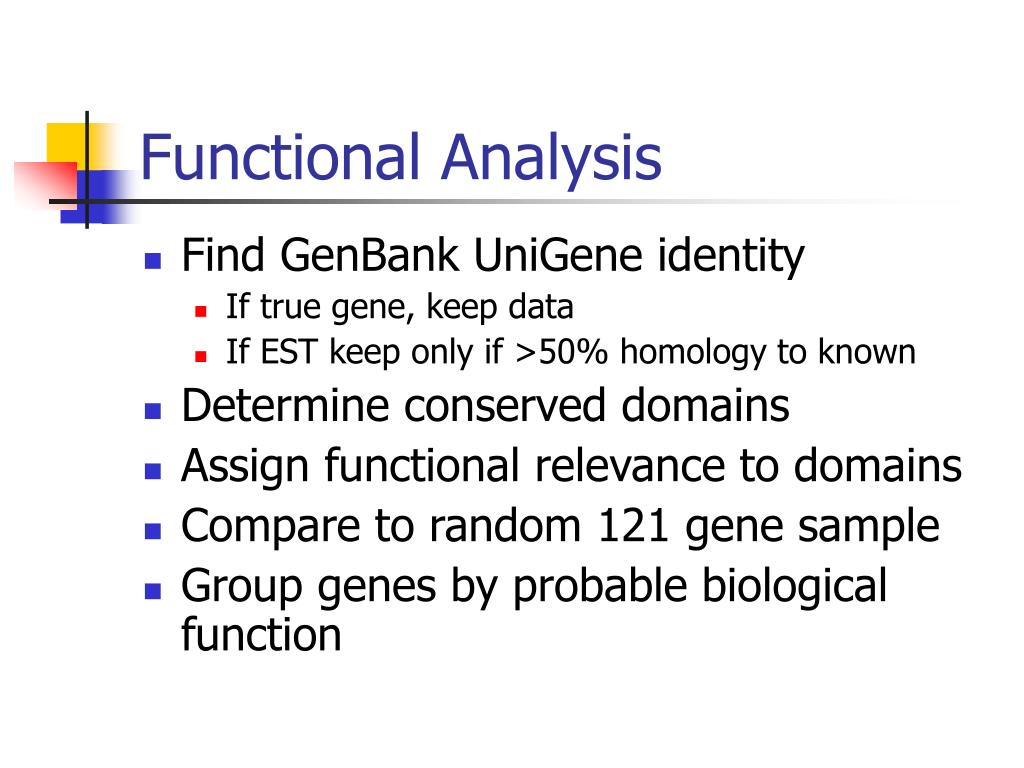 Functional Analysis

- Find GenBank UniGene identity
  - If true gene, keep data
  - If EST keep only if >50% homology to known
- Determine conserved domains
- Assign functional relevance to domains
- Compare to random 121 gene sample
- Group genes by probable biological function